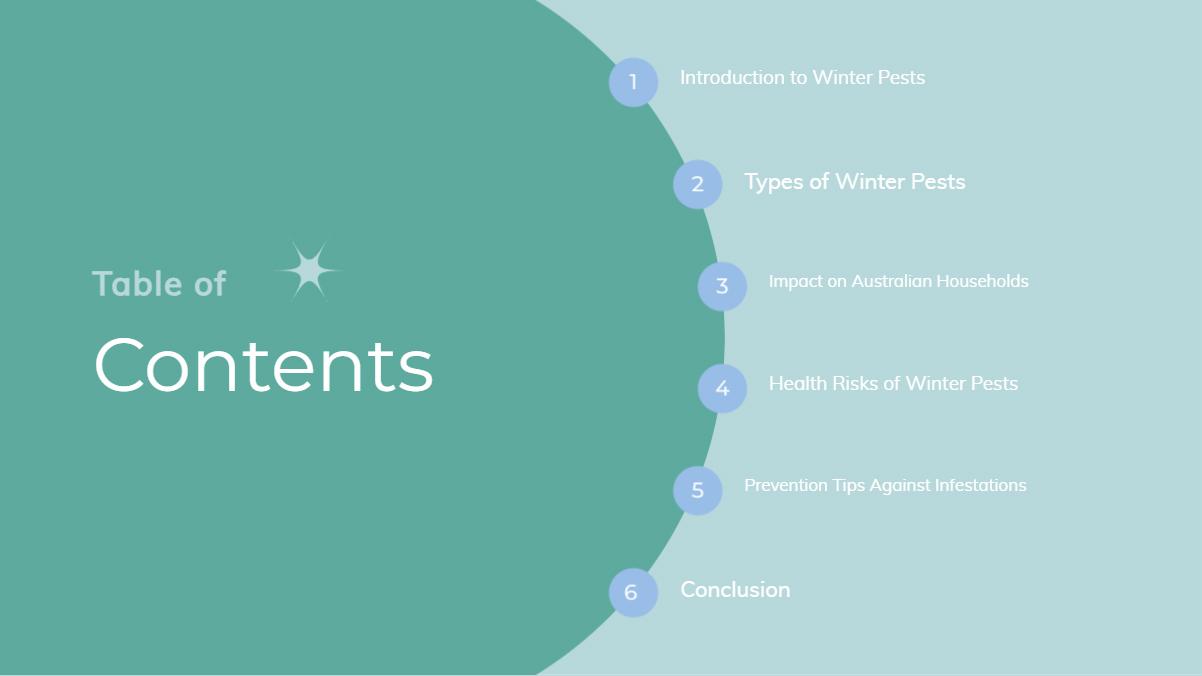 Table of

Contents

1 Introduction to Winter Pests

2 Types of Winter Pests

3 Impact on Australian Households

4 Health Risks of Winter Pests

5 Prevention Tips Against Infestations

6 Conclusion